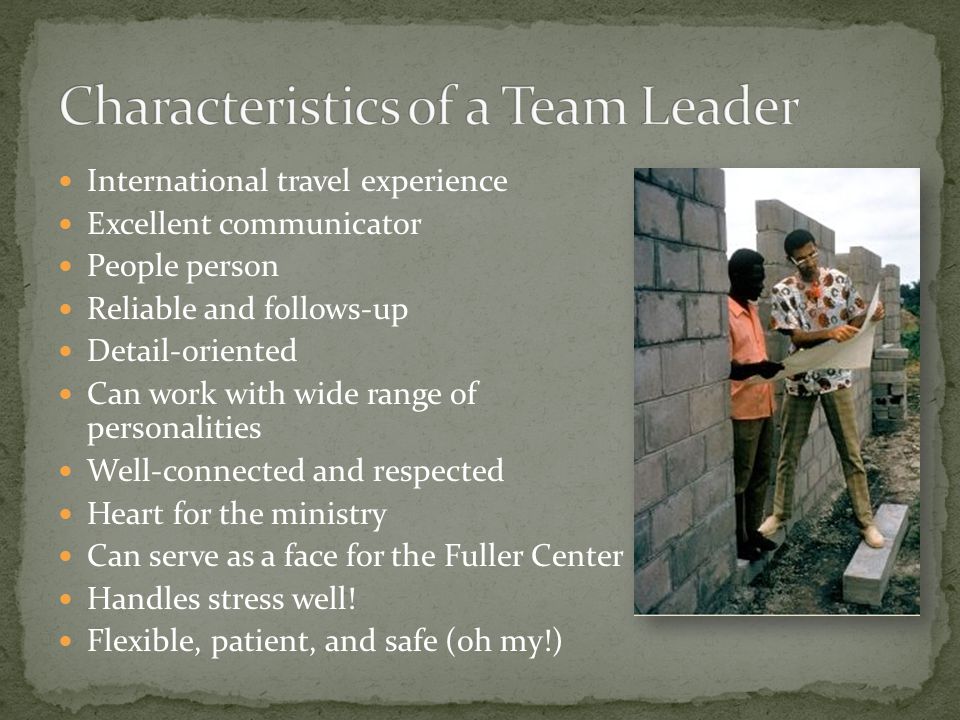 Characteristics of a Team Leader

- International travel experience
- Excellent communicator
- People person
- Reliable and follows-up
- Detail-oriented
- Can work with wide range of personalities
- Well-connected and respected
- Heart for the ministry
- Can serve as a face for the Fuller Center
- Handles stress well!
- Flexible, patient, and safe (oh my!)